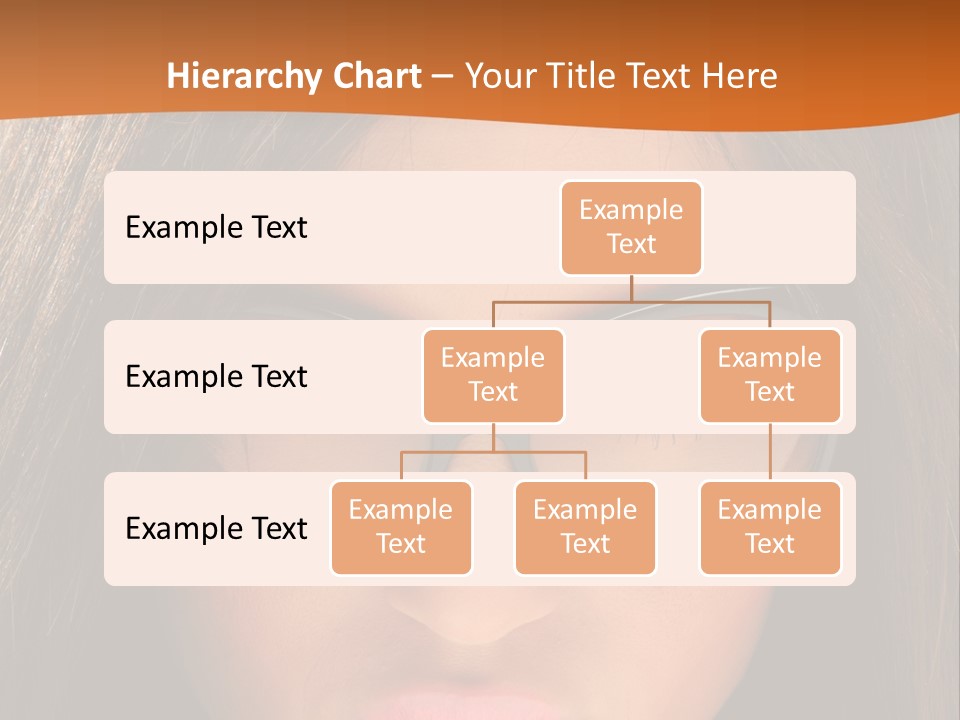 Hierarchy Chart – Your Title Text Here

Example Text

Example Text

Example Text

Example Text

Example Text

Example Text

Example Text

Example Text

Example Text